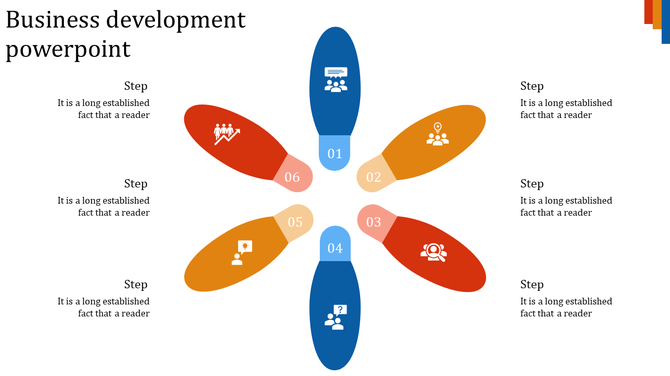 Business development powerpoint

Step
It is a long established fact that a reader

Step
It is a long established fact that a reader

Step
It is a long established fact that a reader

01

02

03

04

05

06

Step
It is a long established fact that a reader

Step
It is a long established fact that a reader

Step
It is a long established fact that a reader